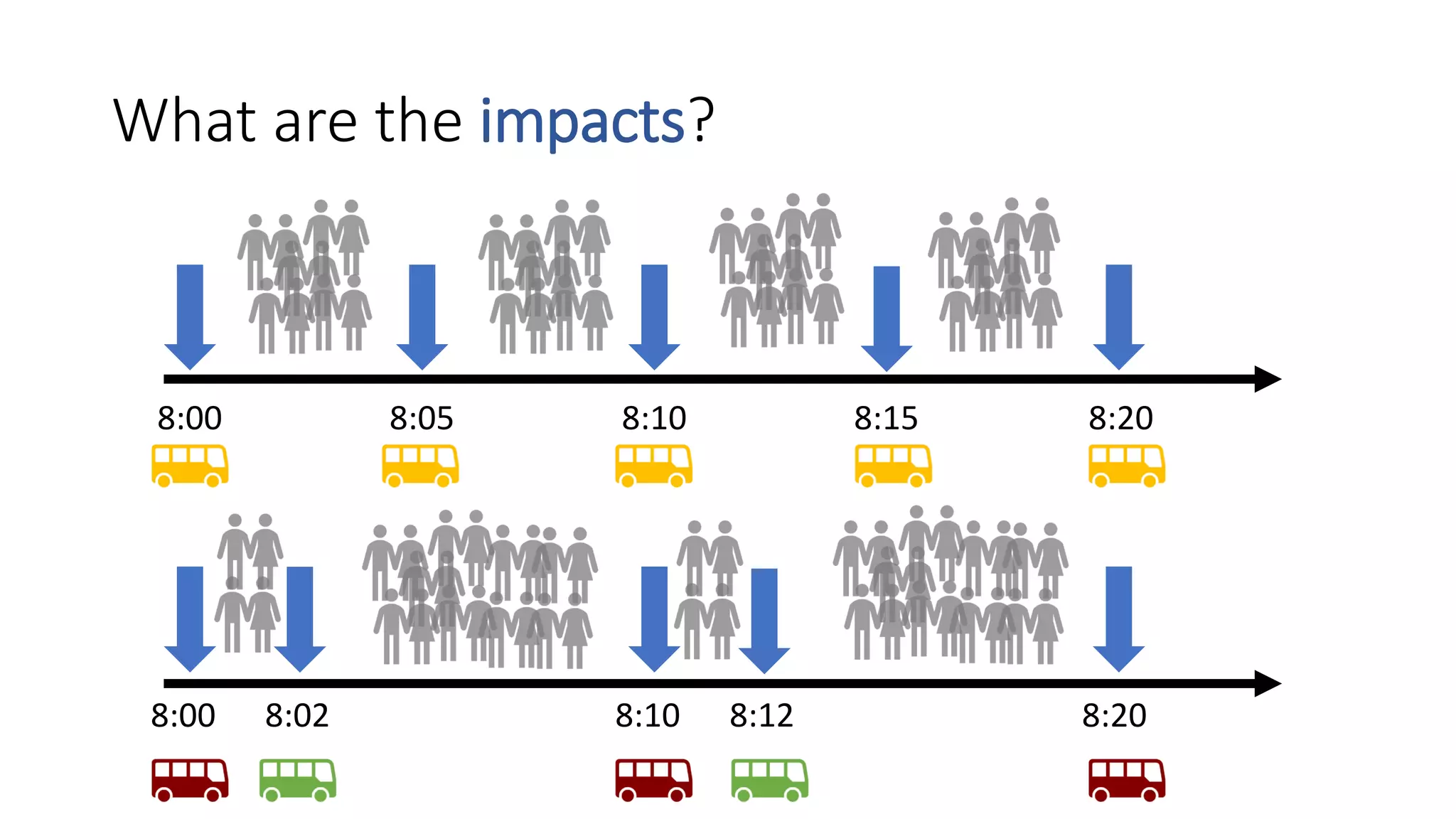 What are the impacts?

8:00 8:05 8:10 8:15 8:20

8:00 8:02 8:10 8:12 8:20